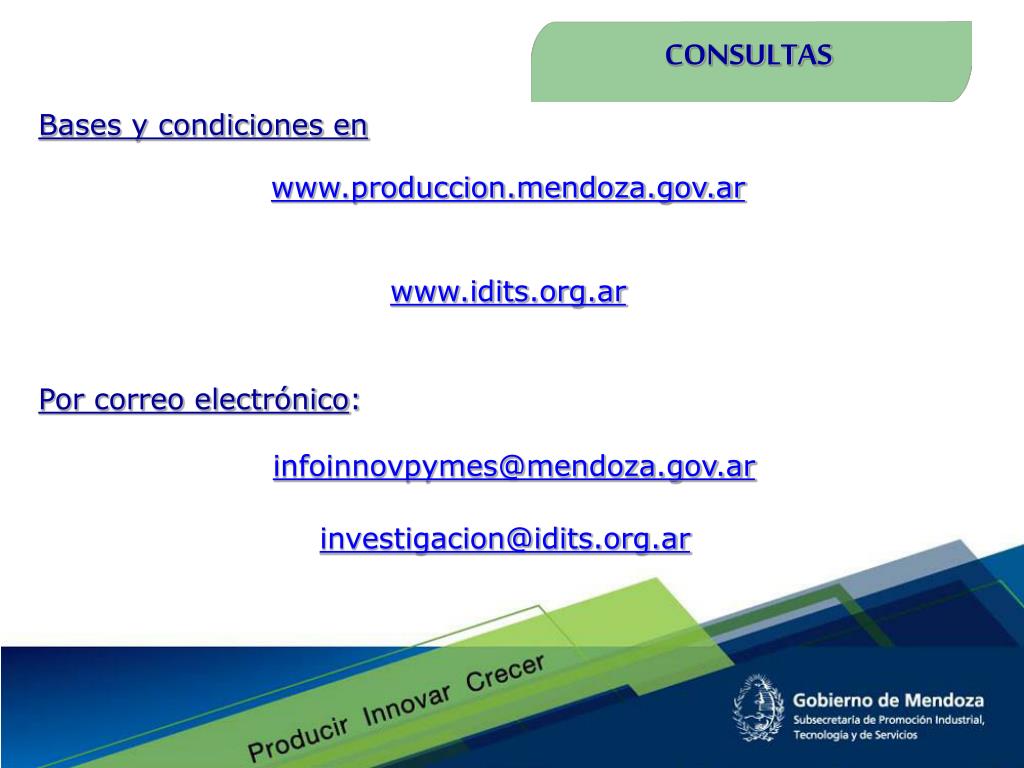 CONSULTAS

Bases y condiciones en

www.produccion.mendoza.gov.ar

www.idits.org.ar

Por correo electrónico:

infoinnovpymes@mendoza.gov.ar

investigacion@idits.org.ar

Producir Innovar Crecer

Gobierno de Mendoza
Subsecretaría de Promoción Industrial, Tecnología y de Servicios